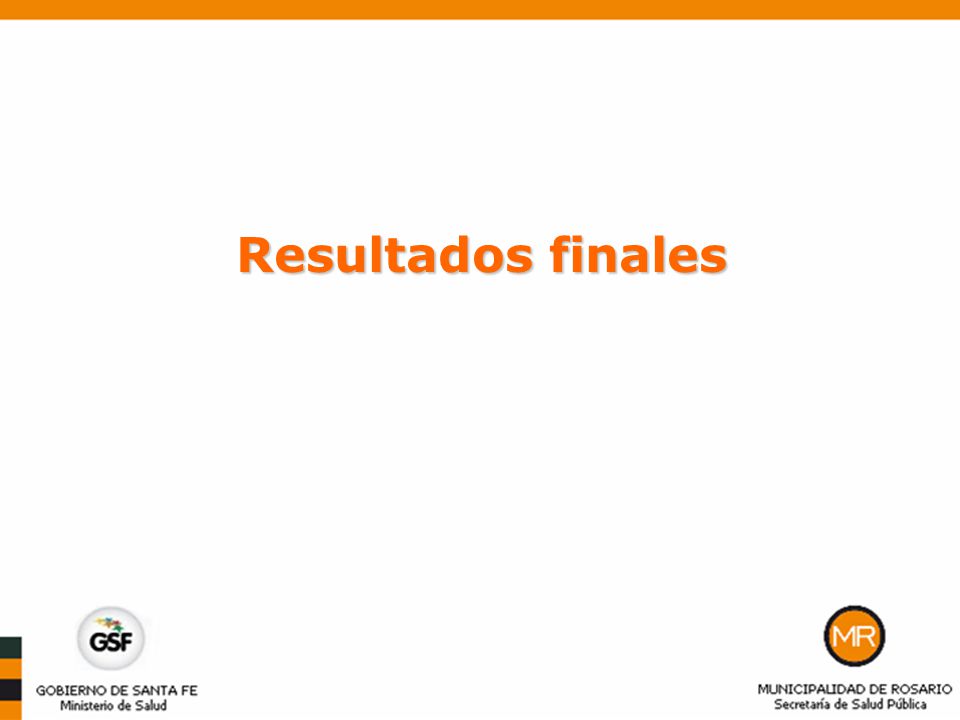 Resultados finales

GSF
GOBIERNO DE SANTA FE
Ministerio de Salud

MR
MUNICIPALIDAD DE ROSARIO
Secretaría de Salud Pública